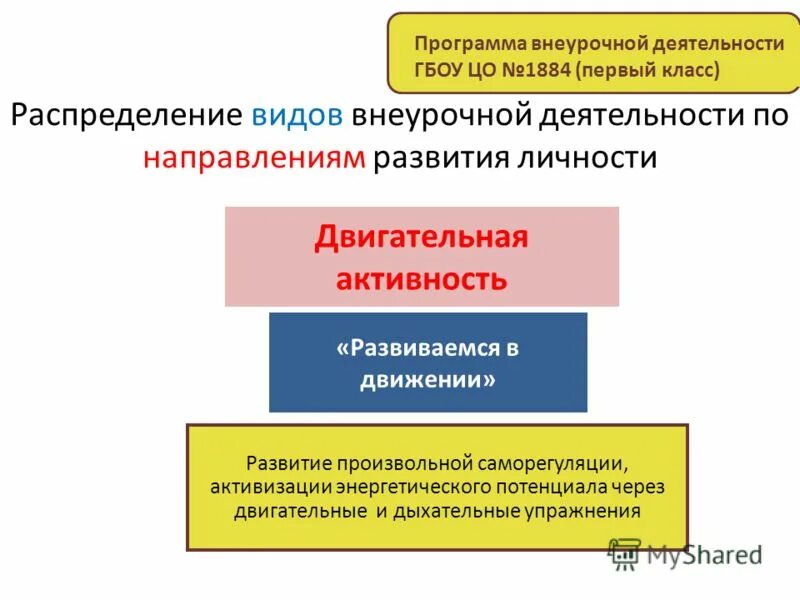 Программа внеурочной деятельности ГБОУ ЦО №1884 (первый класс)

Распределение видов внеурочной деятельности по направлениям развития личности

Двигательная активность

«Развиваемся в движении»

Развитие произвольной саморегуляции, активизации энергетического потенциала через двигательные и дыхательные упражнения

MyShared